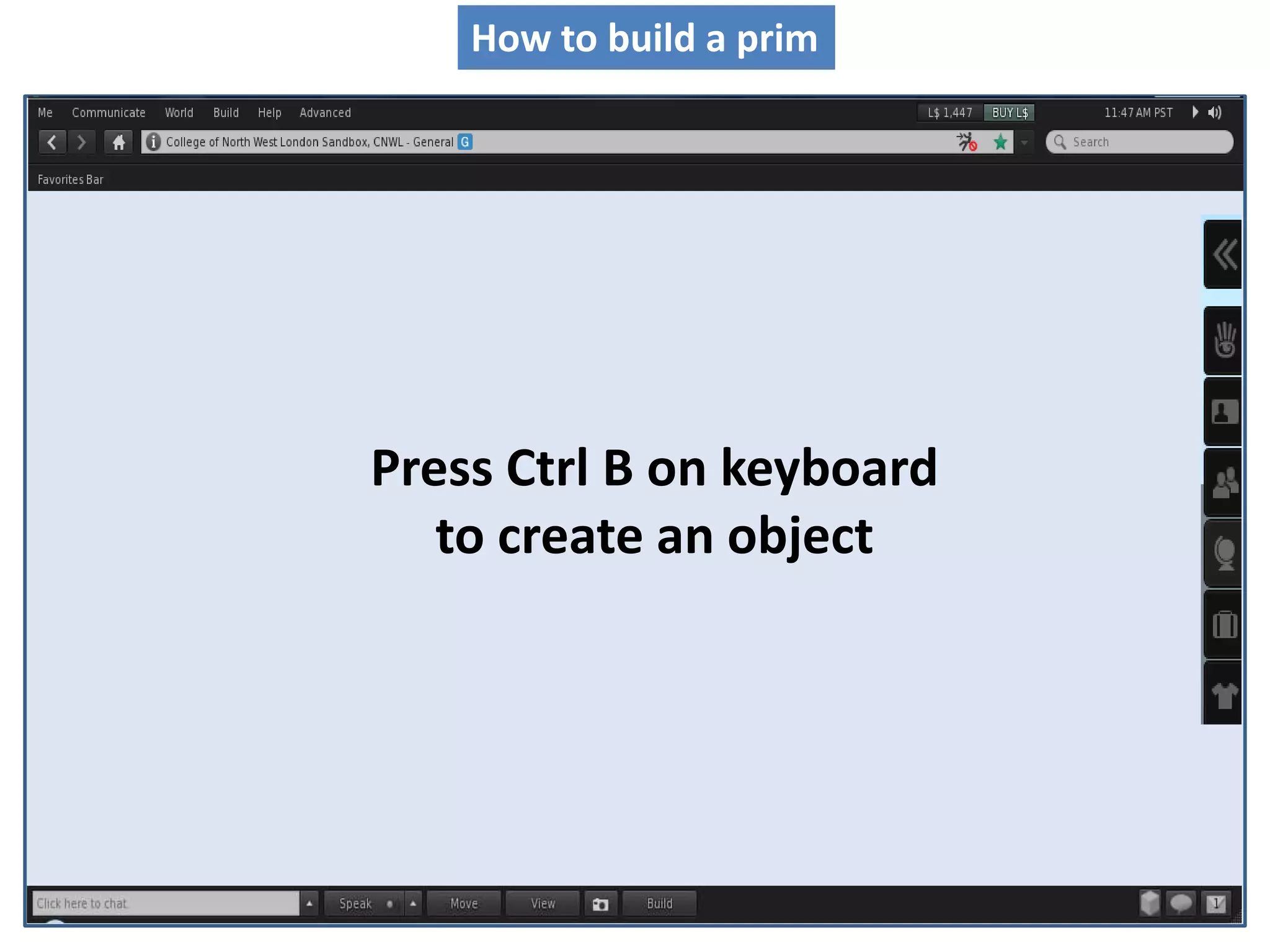 How to build a prim

Me Communicate World Build Help Advanced L$ 1,447 BUY L$ 11:47 AM PST

College of North West London Sandbox, CNWL - General G Search

Favorites Bar

Press Ctrl B on keyboard to create an object

Click here to chat Speak Move View Build 1